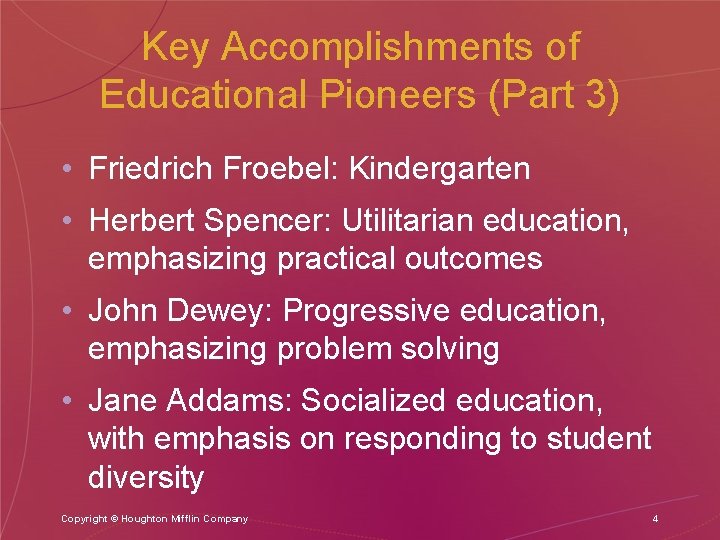 Key Accomplishments of Educational Pioneers (Part 3)

• Friedrich Froebel: Kindergarten

• Herbert Spencer: Utilitarian education, emphasizing practical outcomes

• John Dewey: Progressive education, emphasizing problem solving

• Jane Addams: Socialized education, with emphasis on responding to student diversity

Copyright © Houghton Mifflin Company

4